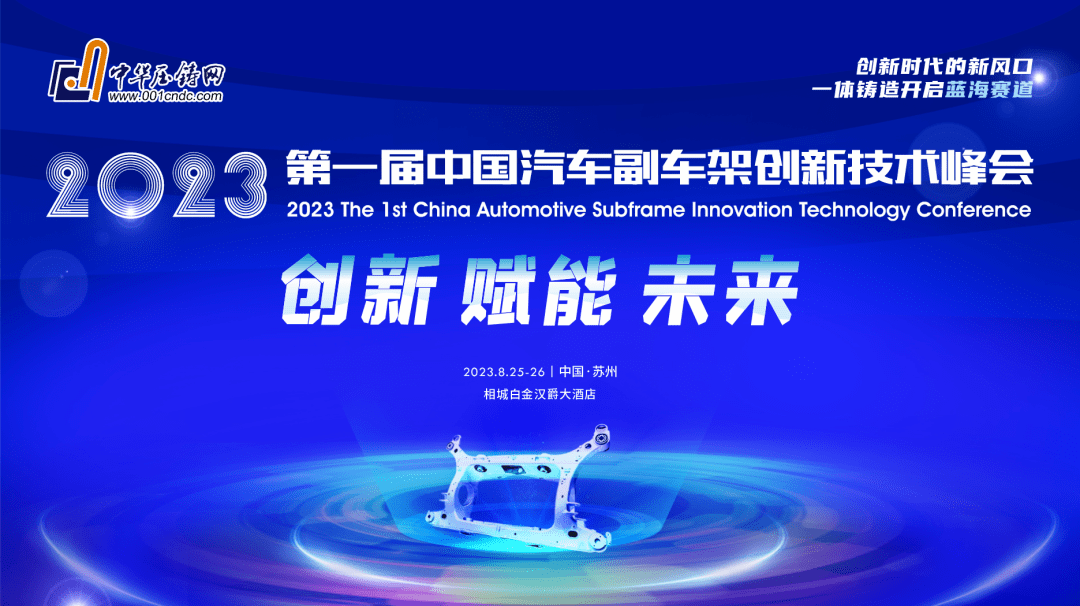 中华压铸网
www.001cndc.com

创新时代的新风口
一体铸造开启蓝海赛道

2023 第一届中国汽车副车架创新技术峰会
2023 The 1st China Automotive Subframe Innovation Technology Conference

创新 赋能 未来

2023.8.25-26 | 中国·苏州
相城白金汉爵大酒店